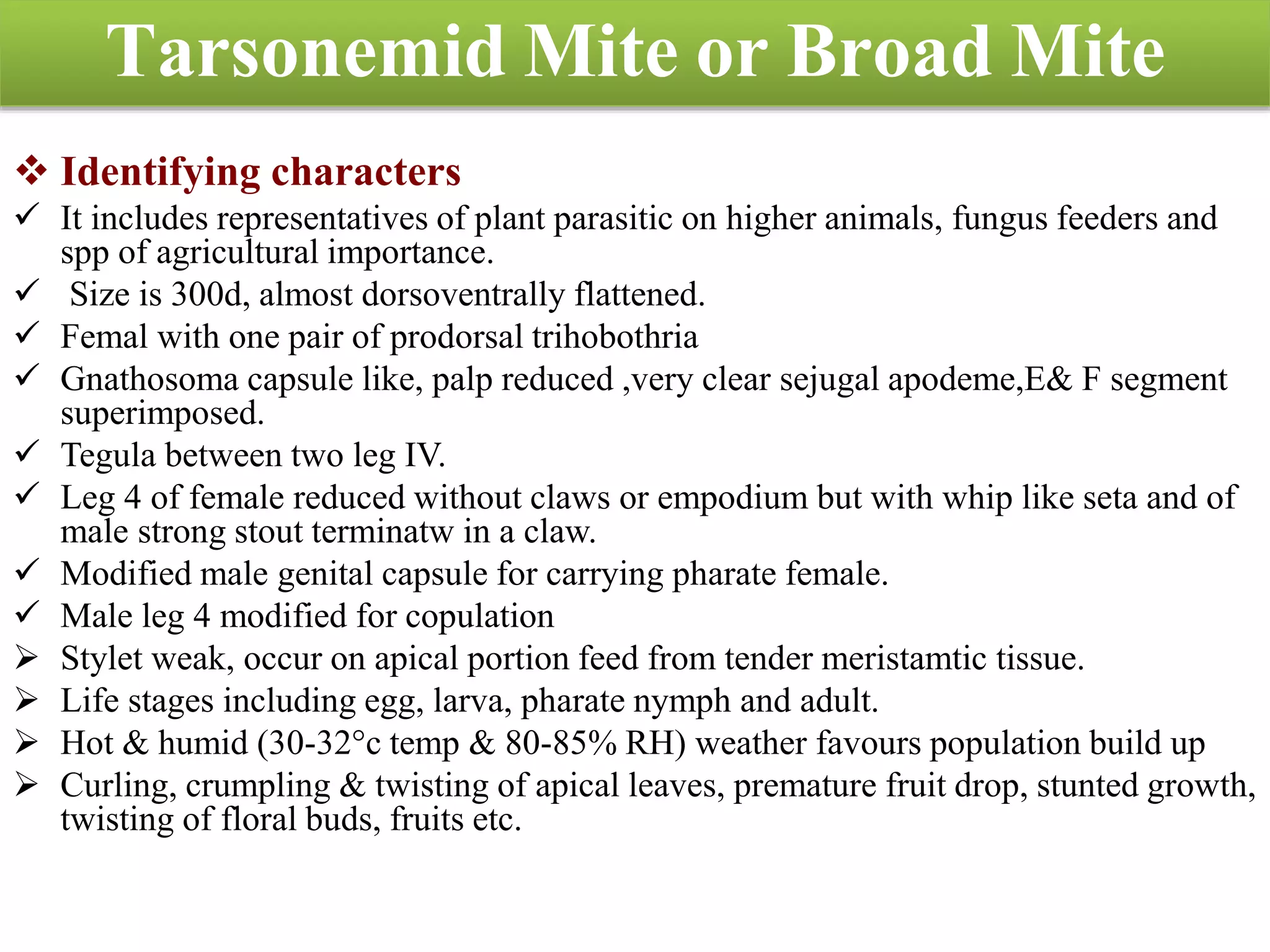 Tarsonemid Mite or Broad Mite

❖ Identifying characters

✓ It includes representatives of plant parasitic on higher animals, fungus feeders and spp of agricultural importance.

✓ Size is 300d, almost dorsoventrally flattened.

✓ Femal with one pair of prodorsal trihobothria

✓ Gnathosoma capsule like, palp reduced ,very clear sejugal apodeme,E& F segment superimposed.

✓ Tegula between two leg IV.

✓ Leg 4 of female reduced without claws or empodium but with whip like seta and of male strong stout terminatw in a claw.

✓ Modified male genital capsule for carrying pharate female.

✓ Male leg 4 modified for copulation

➢ Stylet weak, occur on apical portion feed from tender meristamtic tissue.

➢ Life stages including egg, larva, pharate nymph and adult.

➢ Hot & humid (30-32°c temp & 80-85% RH) weather favours population build up

➢ Curling, crumpling & twisting of apical leaves, premature fruit drop, stunted growth, twisting of floral buds, fruits etc.